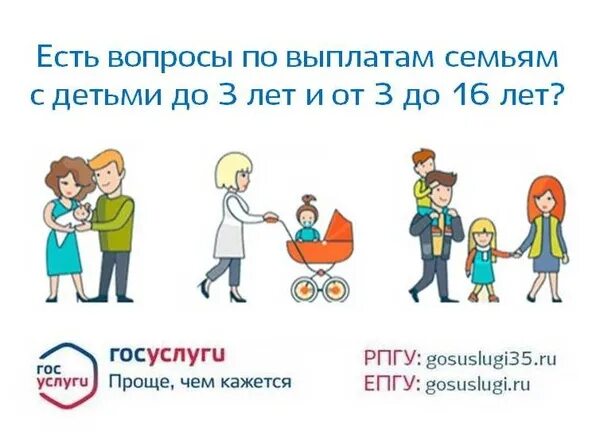 Есть вопросы по выплатам семьям с детьми до 3 лет и от 3 до 16 лет?

гос услуги

госуслуги
Проще, чем кажется

РПГУ: gosuslugi35.ru
ЕПГУ: gosuslugi.ru